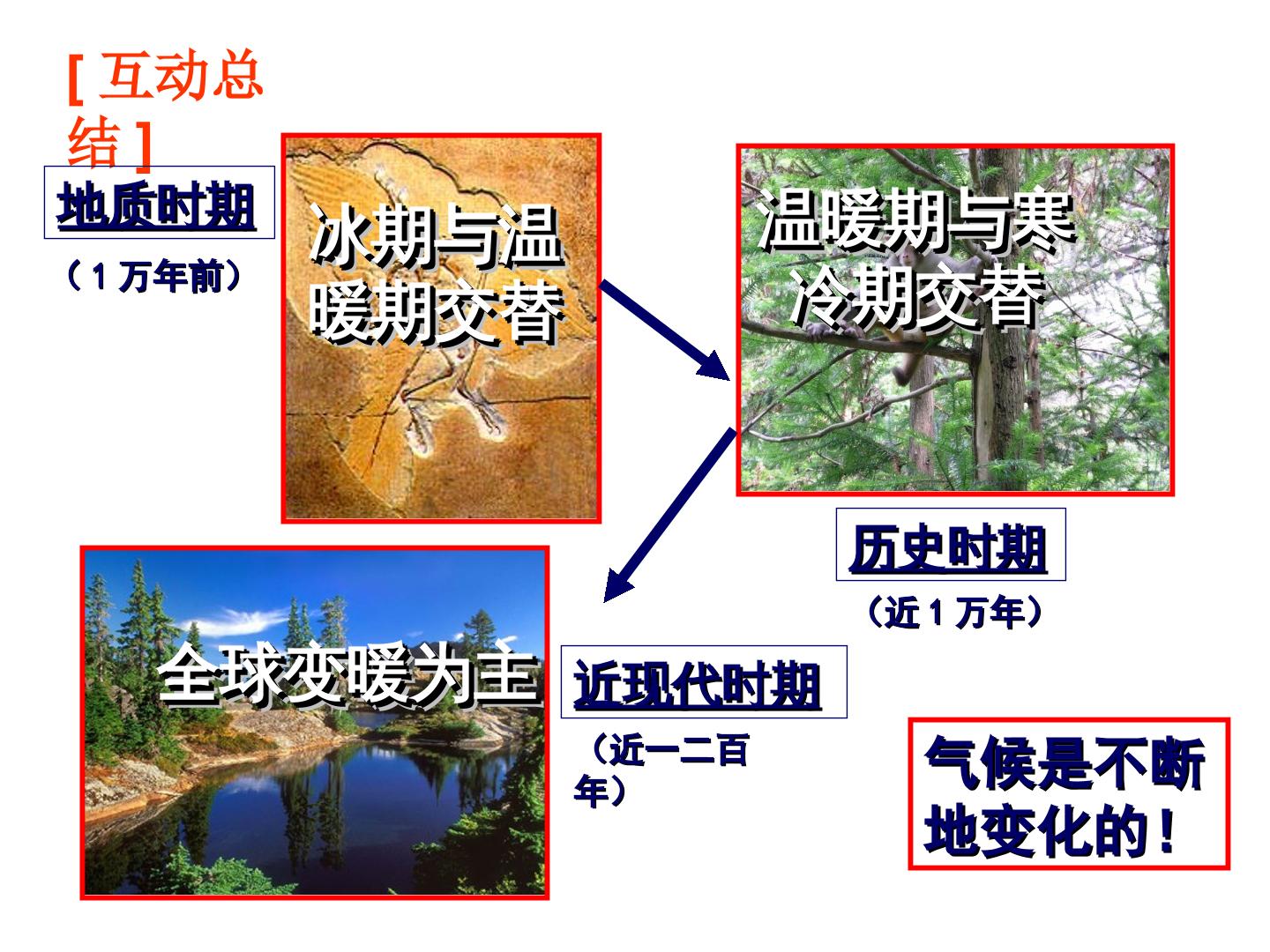 [互动总结]

地质时期

（1万年前）

冰期与温暖期交替

温暖期与寒冷期交替

历史时期

（近1万年）

全球变暖为主

近现代时期

（近一二百年）

气候是不断地变化的！